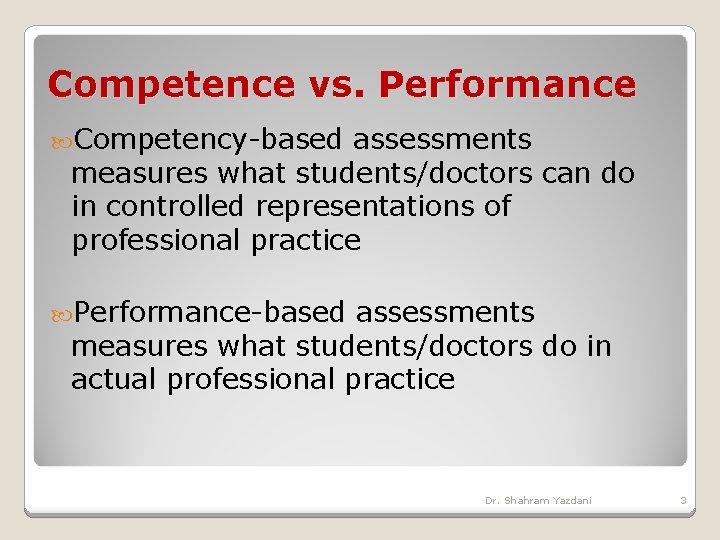 Competence vs. Performance

Competency-based assessments measures what students/doctors can do in controlled representations of professional practice

Performance-based assessments measures what students/doctors do in actual professional practice

Dr. Shahram Yazdani

3